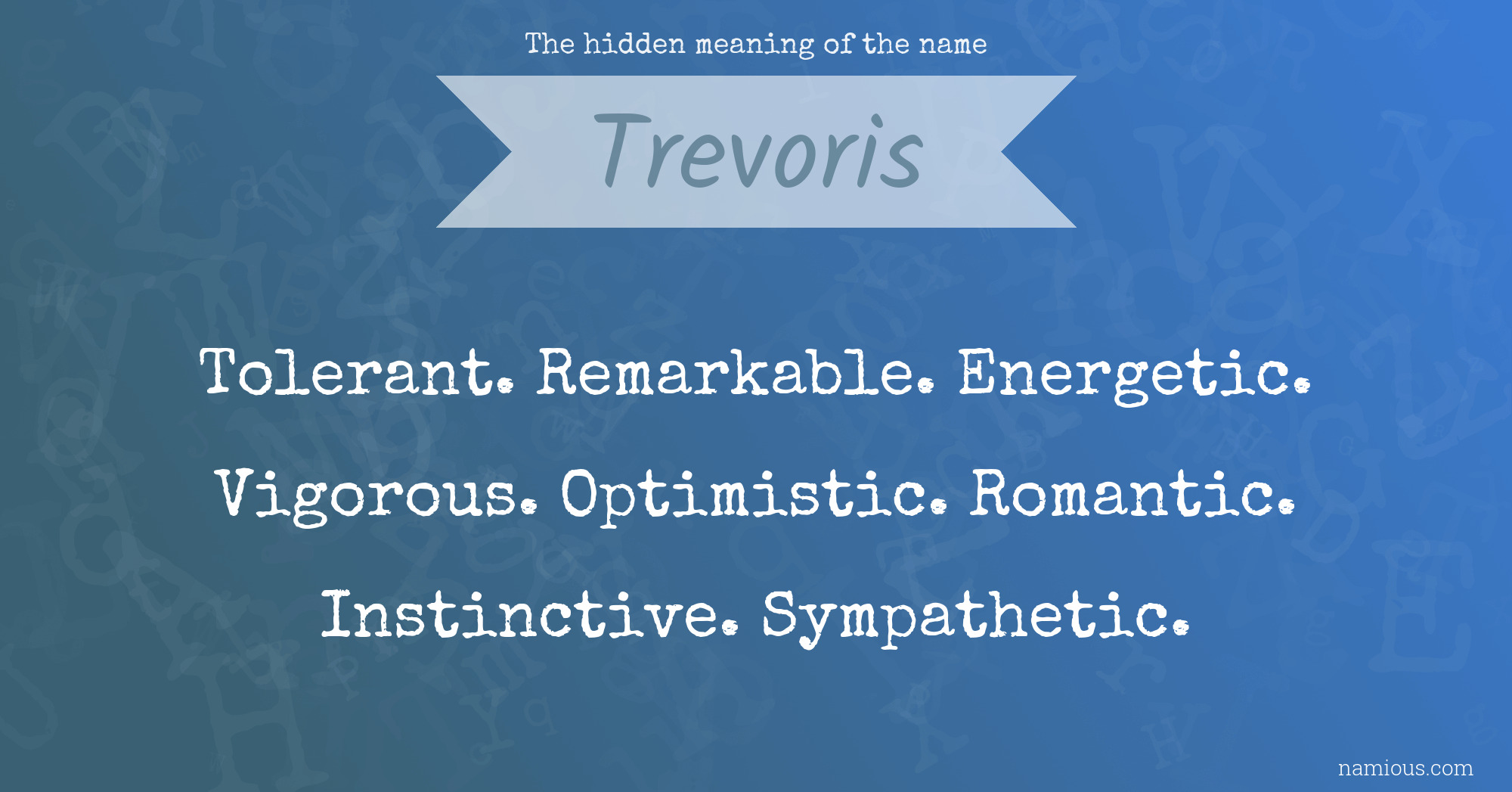 The hidden meaning of the name

Trevoris

Tolerant. Remarkable. Energetic. Vigorous. Optimistic. Romantic. Instinctive. Sympathetic.

namious.com